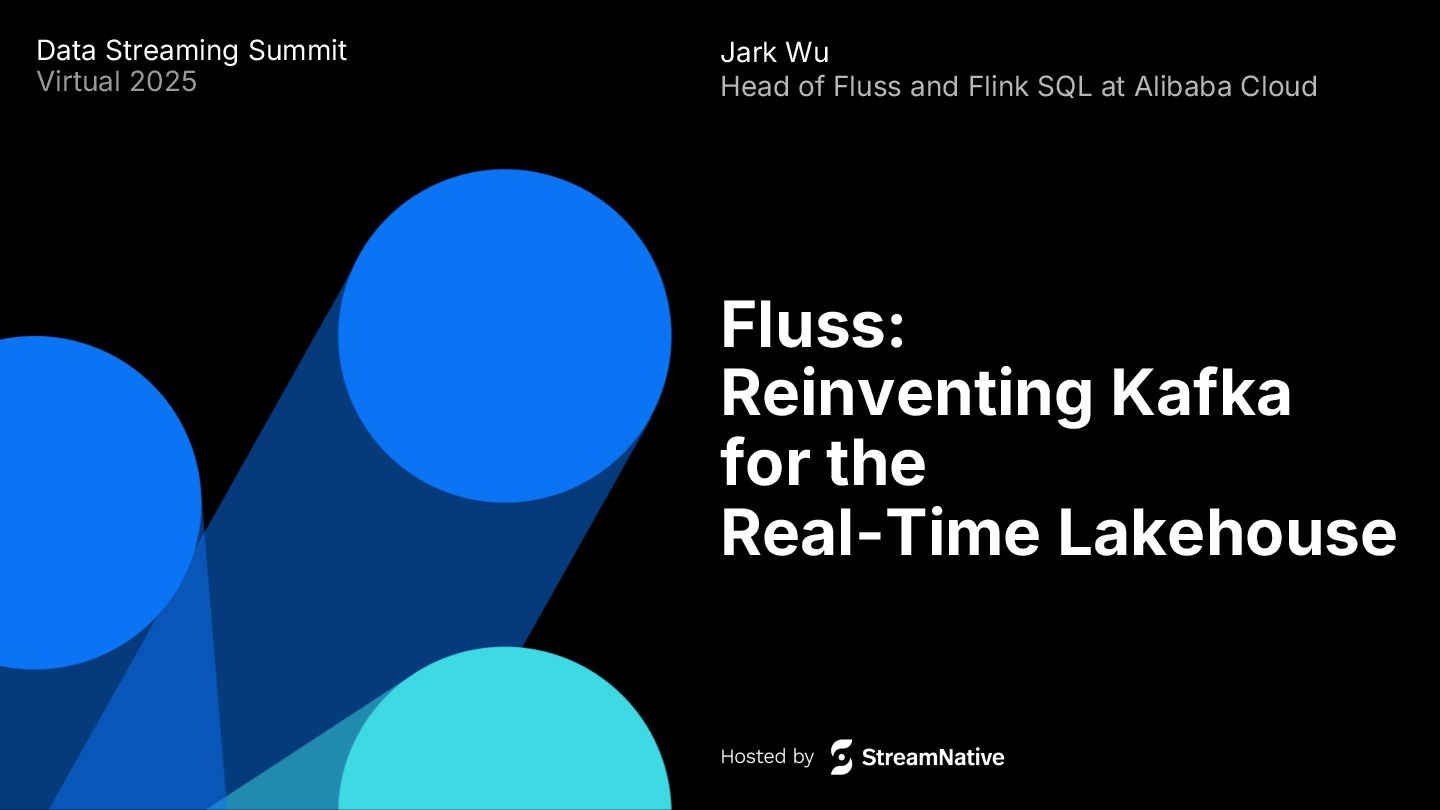 Data Streaming Summit
Virtual 2025

Jark Wu
Head of Fluss and Flink SQL at Alibaba Cloud

Fluss:
Reinventing Kafka for the Real-Time Lakehouse

Hosted by StreamNative